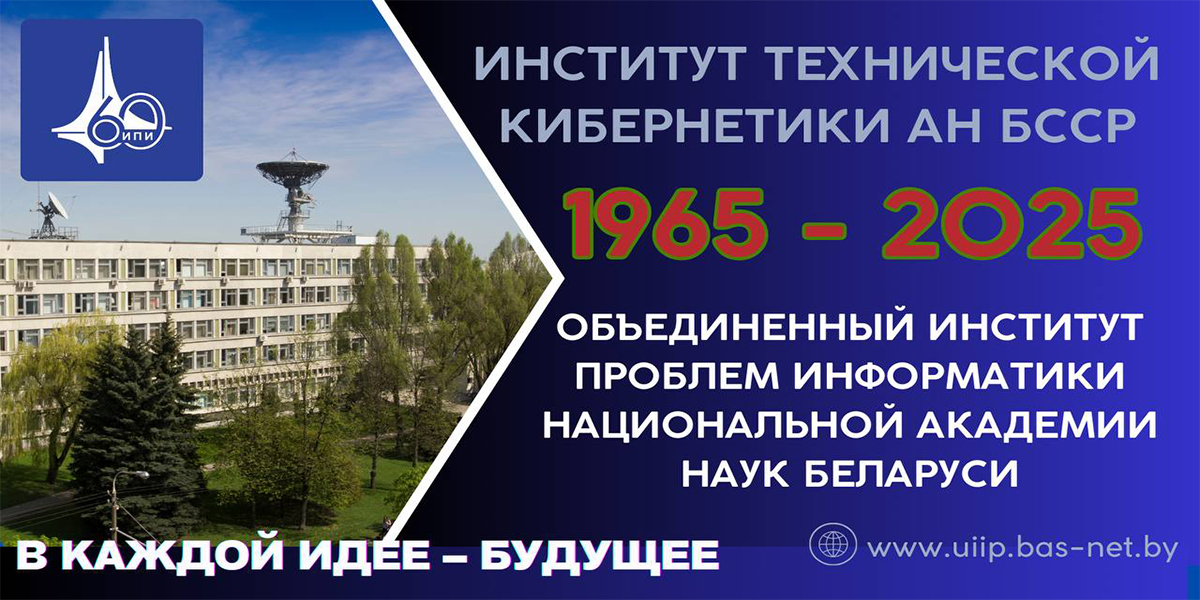 60 ОИПИ

ИНСТИТУТ ТЕХНИЧЕСКОЙ КИБЕРНЕТИКИ АН БССР

1965 - 2025

ОБЪЕДИНЕННЫЙ ИНСТИТУТ ПРОБЛЕМ ИНФОРМАТИКИ НАЦИОНАЛЬНОЙ АКАДЕМИИ НАУК БЕЛАРУСИ

В КАЖДОЙ ИДЕЕ – БУДУЩЕЕ

www.uiip.bas-net.by